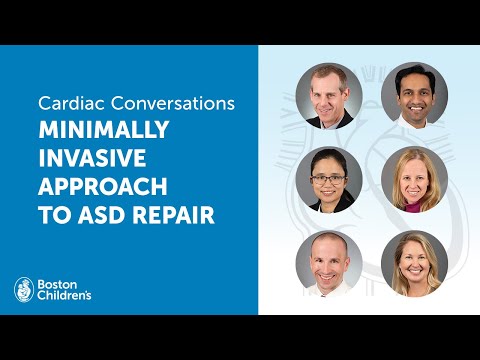 Cardiac Conversations
MINIMALLY INVASIVE APPROACH TO ASD REPAIR

Boston Children's